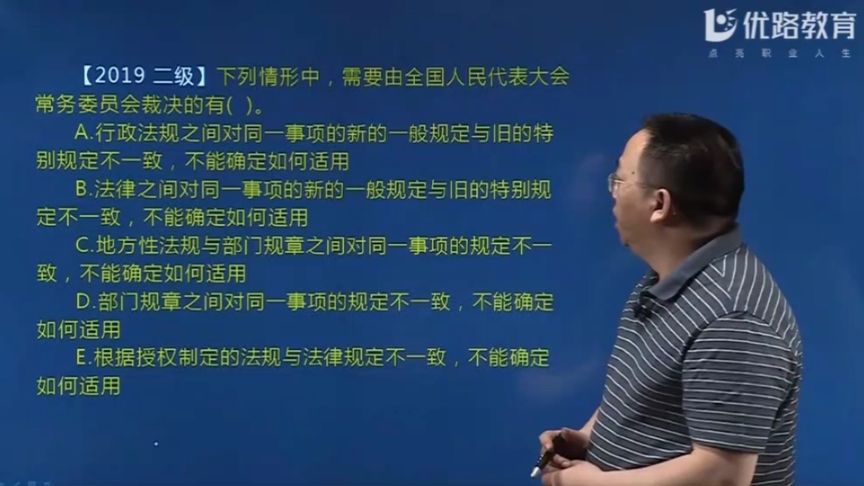 优路教育
点亮职业人生

【2019 二级】下列情形中，需要由全国人民代表大会常务委员会裁决的有( )。

A.行政法规之间对同一事项的新的一般规定与旧的特别规定不一致，不能确定如何适用

B.法律之间对同一事项的新的一般规定与旧的特别规定不一致，不能确定如何适用

C.地方性法规与部门规章之间对同一事项的规定不一致，不能确定如何适用

D.部门规章之间对同一事项的规定不一致，不能确定如何适用

E.根据授权制定的法规与法律规定不一致，不能确定如何适用